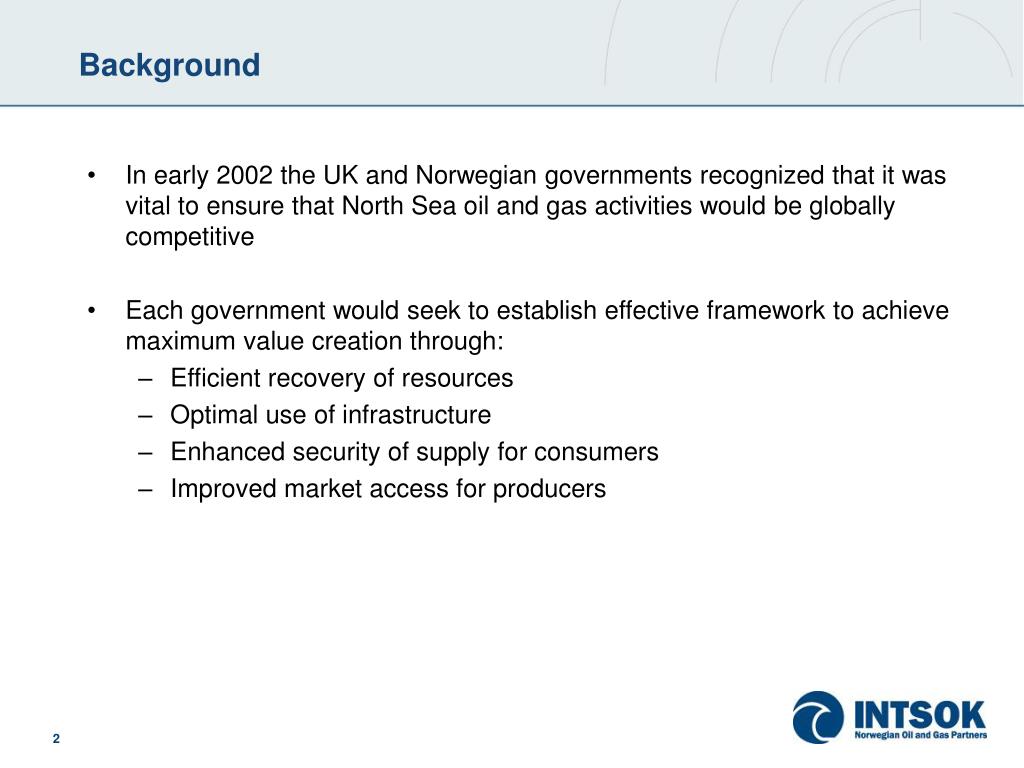 Background

• In early 2002 the UK and Norwegian governments recognized that it was vital to ensure that North Sea oil and gas activities would be globally competitive

• Each government would seek to establish effective framework to achieve maximum value creation through:
– Efficient recovery of resources
– Optimal use of infrastructure
– Enhanced security of supply for consumers
– Improved market access for producers

2

INTSOK
Norwegian Oil and Gas Partners